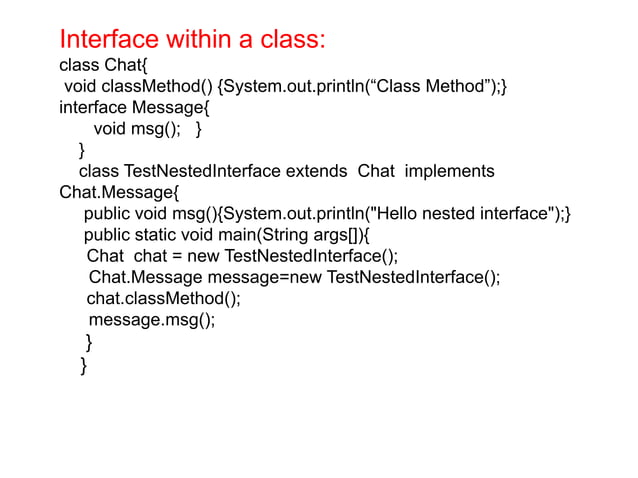 Interface within a class:
class Chat{
void classMethod() {System.out.println(“Class Method”);}
interface Message{
void msg(); }
}
class TestNestedInterface extends Chat implements Chat.Message{
public void msg(){System.out.println("Hello nested interface");}
public static void main(String args[]){
Chat chat = new TestNestedInterface();
Chat.Message message=new TestNestedInterface();
chat.classMethod();
message.msg();
}
}